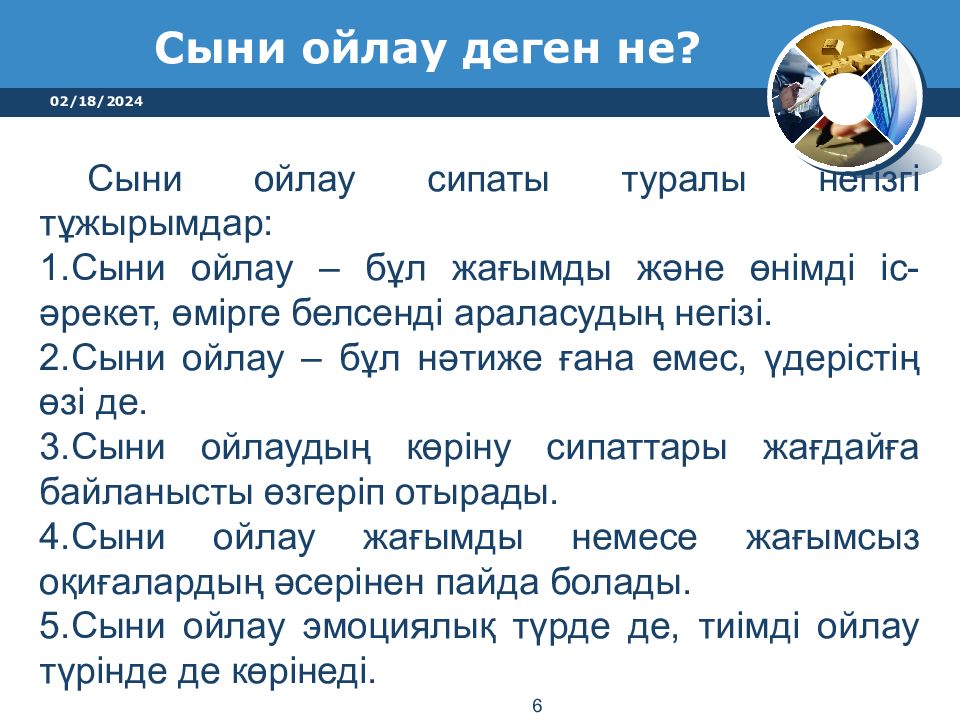 Сыни ойлау деген не?

02/18/2024

Сыни ойлау сипаты туралы негізгі тұжырымдар:
1.Сыни ойлау – бұл жағымды және өнімді іс-әрекет, өмірге белсенді араласудың негізі.
2.Сыни ойлау – бұл нәтиже ғана емес, үдерістің өзі де.
3.Сыни ойлаудың көріну сипаттары жағдайға байланысты өзгеріп отырады.
4.Сыни ойлау жағымды немесе жағымсыз оқиғалардың әсерінен пайда болады.
5.Сыни ойлау эмоциялық түрде де, тиімді ойлау түрінде де көрінеді.

6